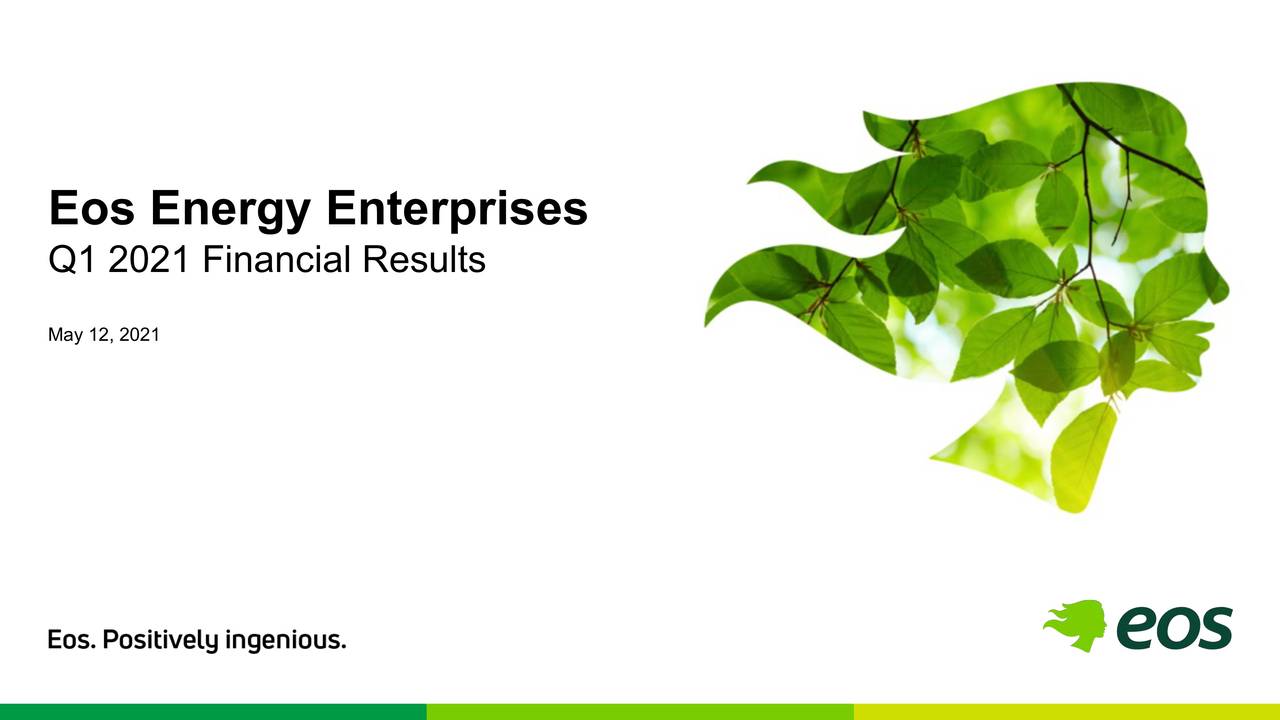 Eos Energy Enterprises
Q1 2021 Financial Results

May 12, 2021

Eos. Positively ingenious.

eos